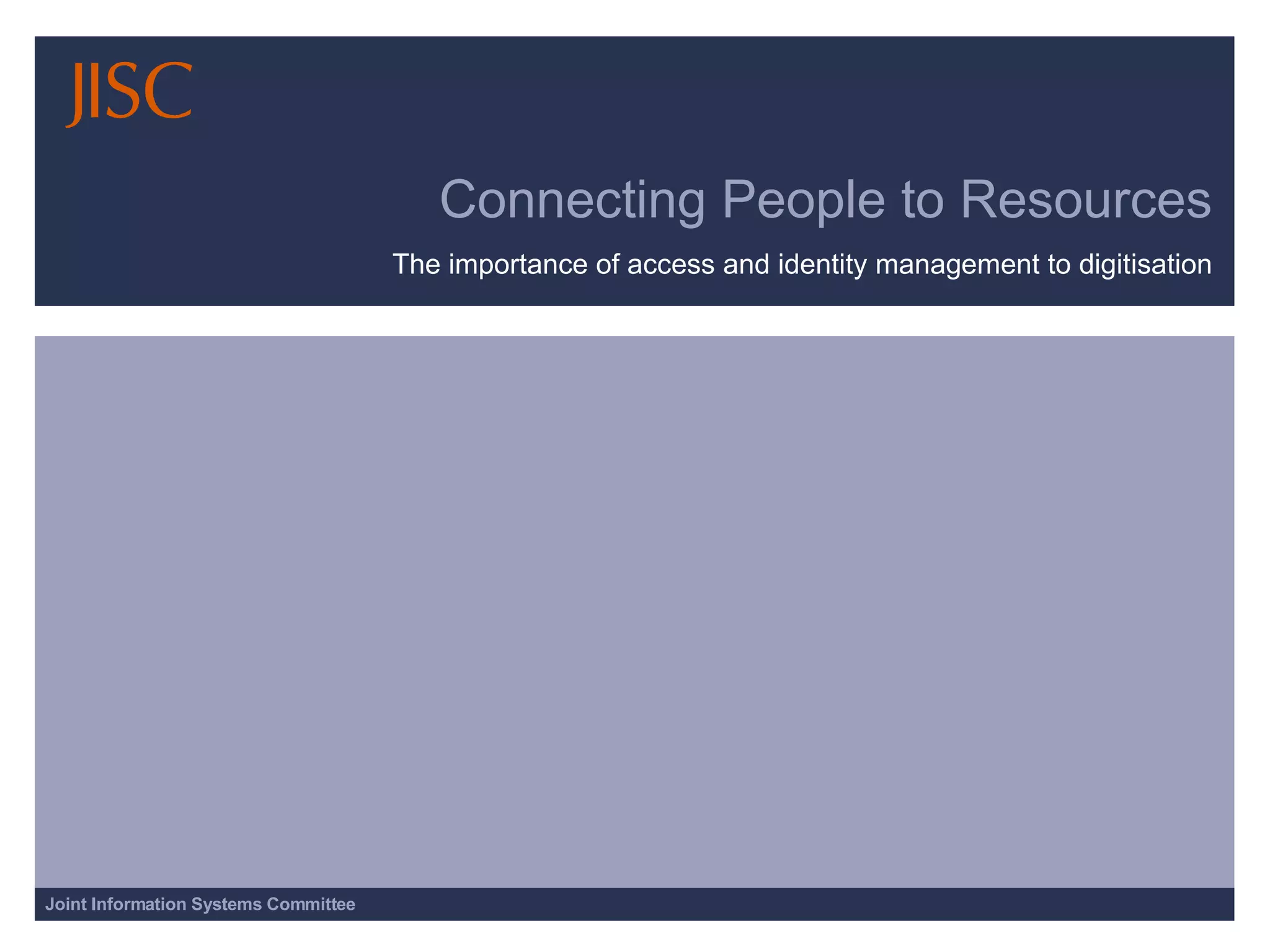 JISC

Connecting People to Resources

The importance of access and identity management to digitisation

Joint Information Systems Committee